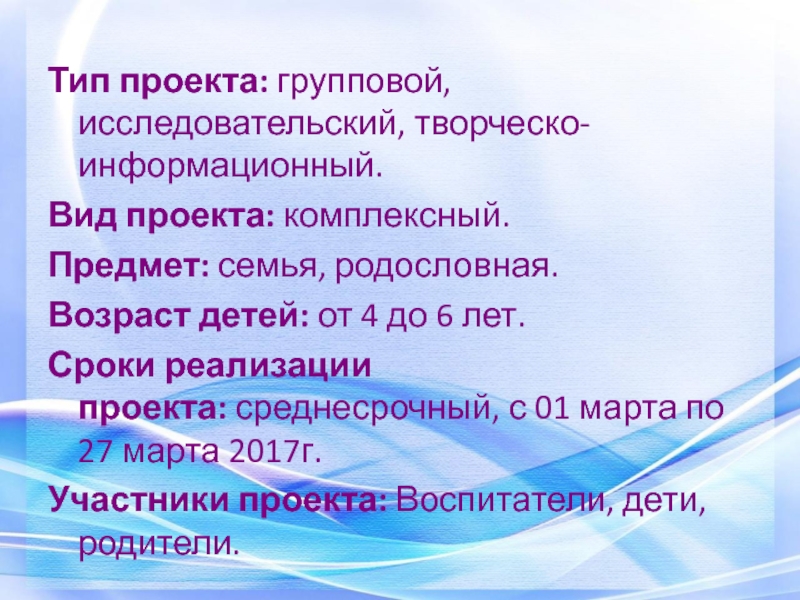 Тип проекта: групповой, исследовательский, творческо-информационный.

Вид проекта: комплексный.

Предмет: семья, родословная.

Возраст детей: от 4 до 6 лет.

Сроки реализации проекта: среднесрочный, с 01 марта по 27 марта 2017г.

Участники проекта: Воспитатели, дети, родители.